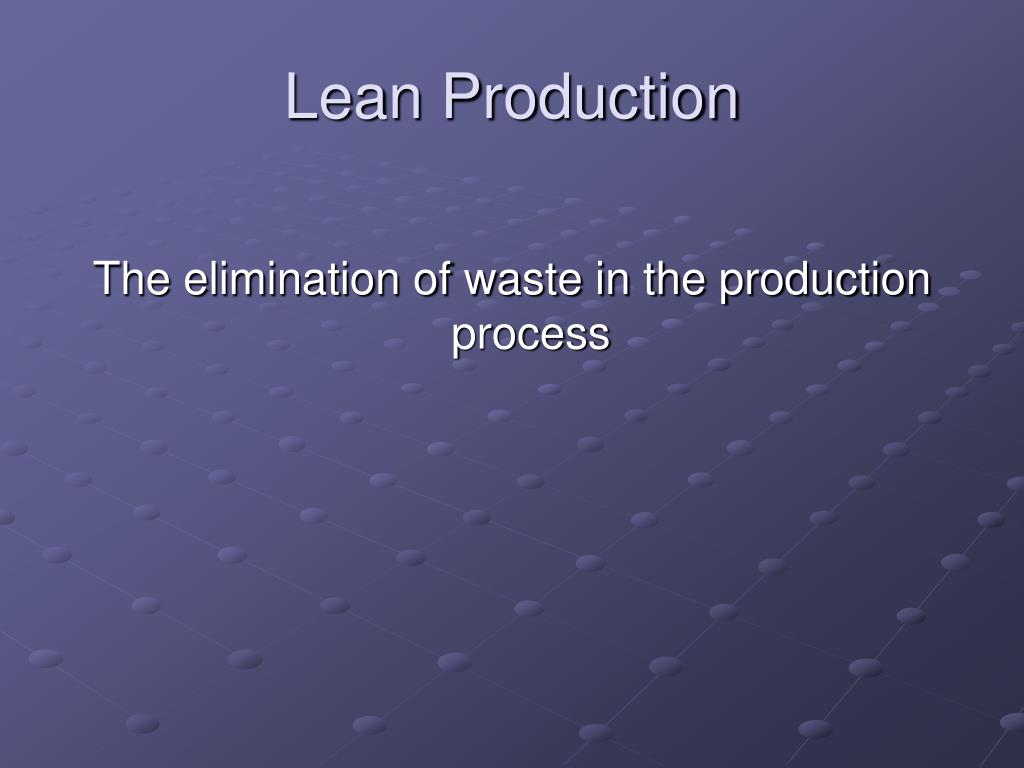 Lean Production

The elimination of waste in the production process